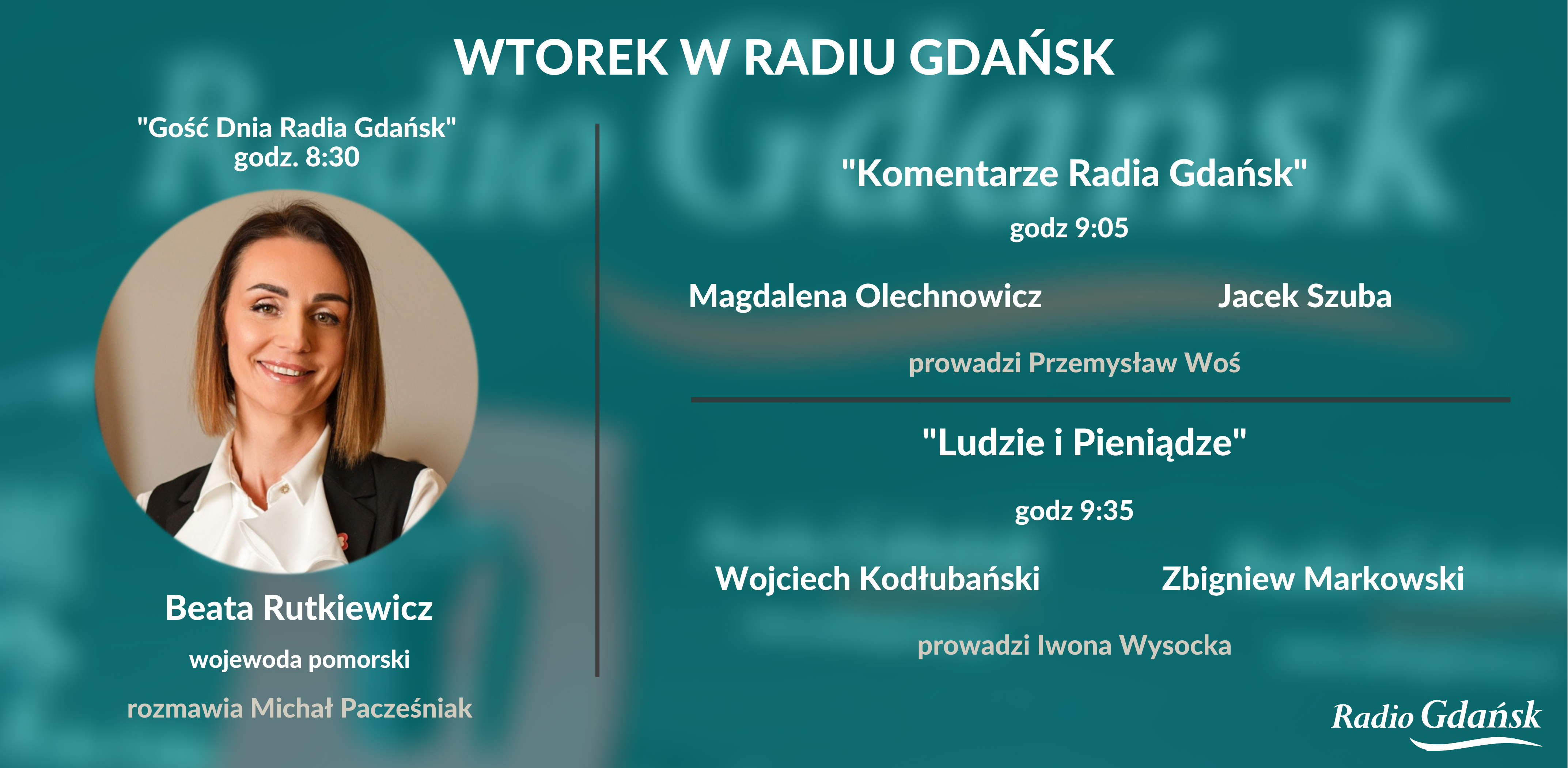 WTOREK W RADIU GDAŃSK

"Gość Dnia Radia Gdańsk"
godz. 8:30

Beata Rutkiewicz

wojewoda pomorski

rozmawia Michał Pacześniak

"Komentarze Radia Gdańsk"

godz 9:05

Magdalena Olechnowicz

Jacek Szuba

prowadzi Przemysław Woś

"Ludzie i Pieniądze"

godz 9:35

Wojciech Kodłubański

Zbigniew Markowski

prowadzi Iwona Wysocka

Radio Gdańsk